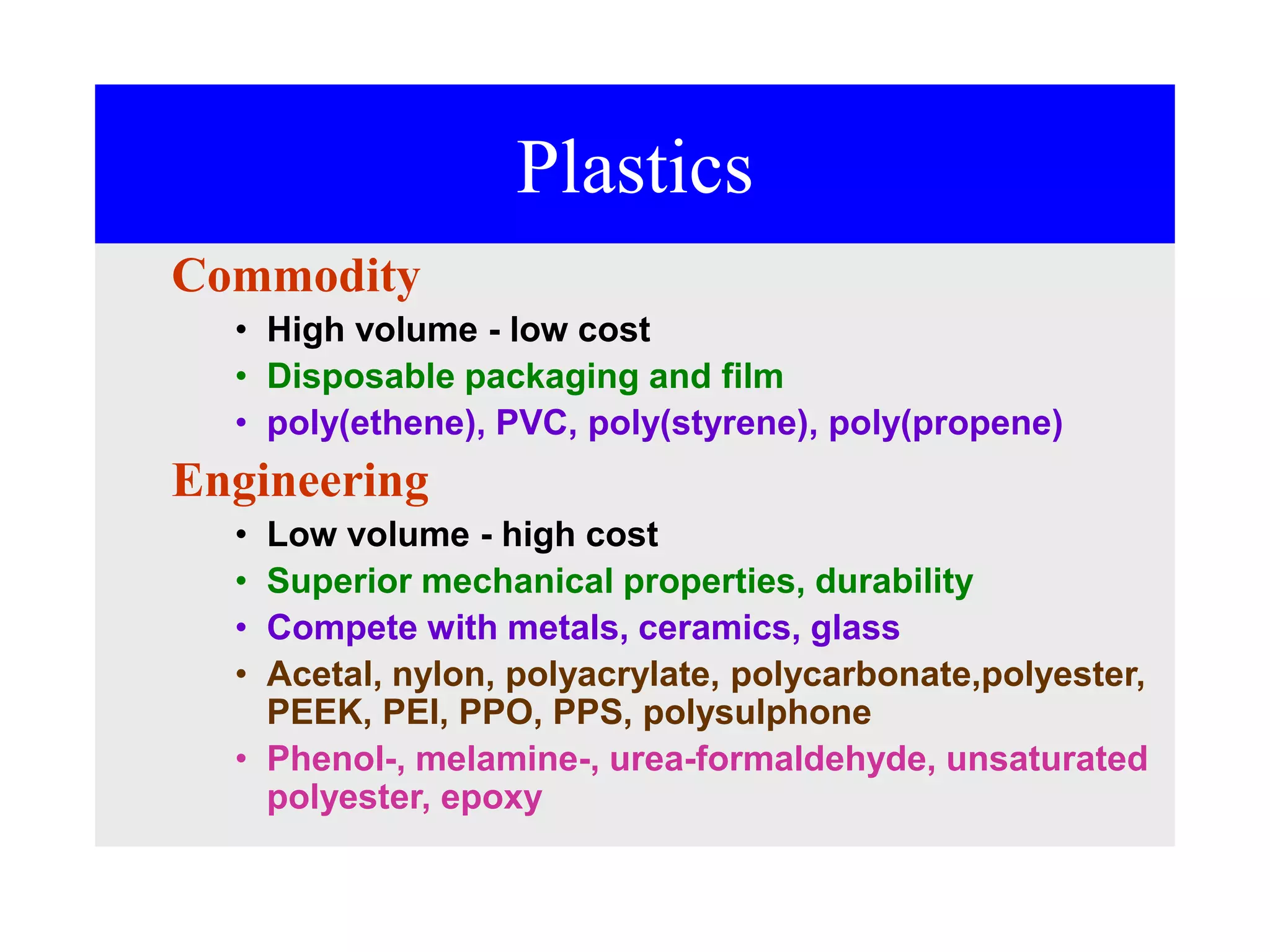 Plastics

Commodity

• High volume - low cost
• Disposable packaging and film
• poly(ethene), PVC, poly(styrene), poly(propene)

Engineering

• Low volume - high cost
• Superior mechanical properties, durability
• Compete with metals, ceramics, glass
• Acetal, nylon, polyacrylate, polycarbonate,polyester, PEEK, PEI, PPO, PPS, polysulphone
• Phenol-, melamine-, urea-formaldehyde, unsaturated polyester, epoxy